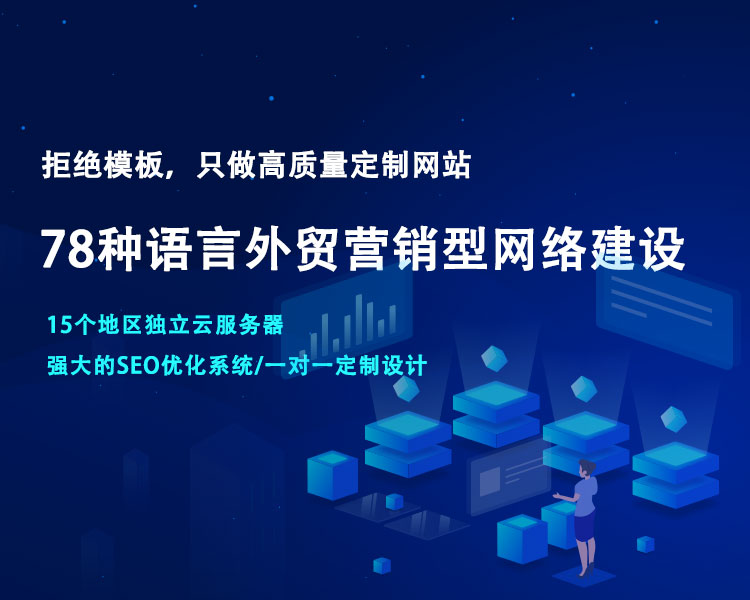 拒绝模板，只做高质量定制网站

78种语言外贸营销型网络建设

15个地区独立云服务器

强大的SEO优化系统/一对一定制设计